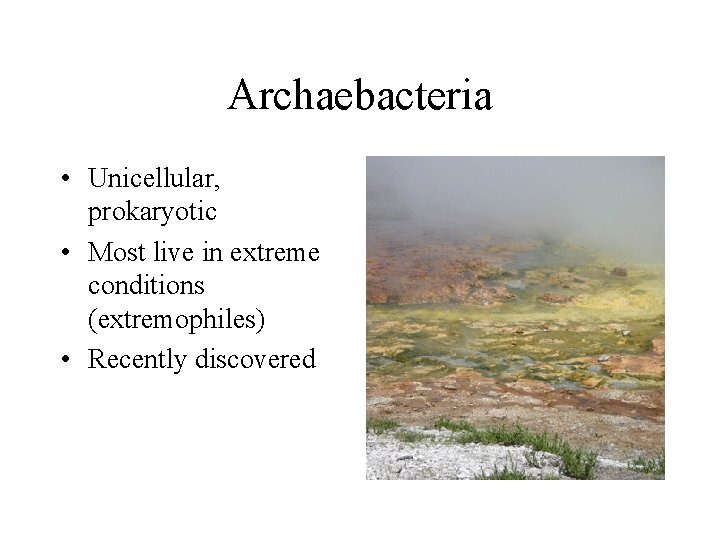 Archaebacteria

• Unicellular, prokaryotic
• Most live in extreme conditions (extremophiles)
• Recently discovered